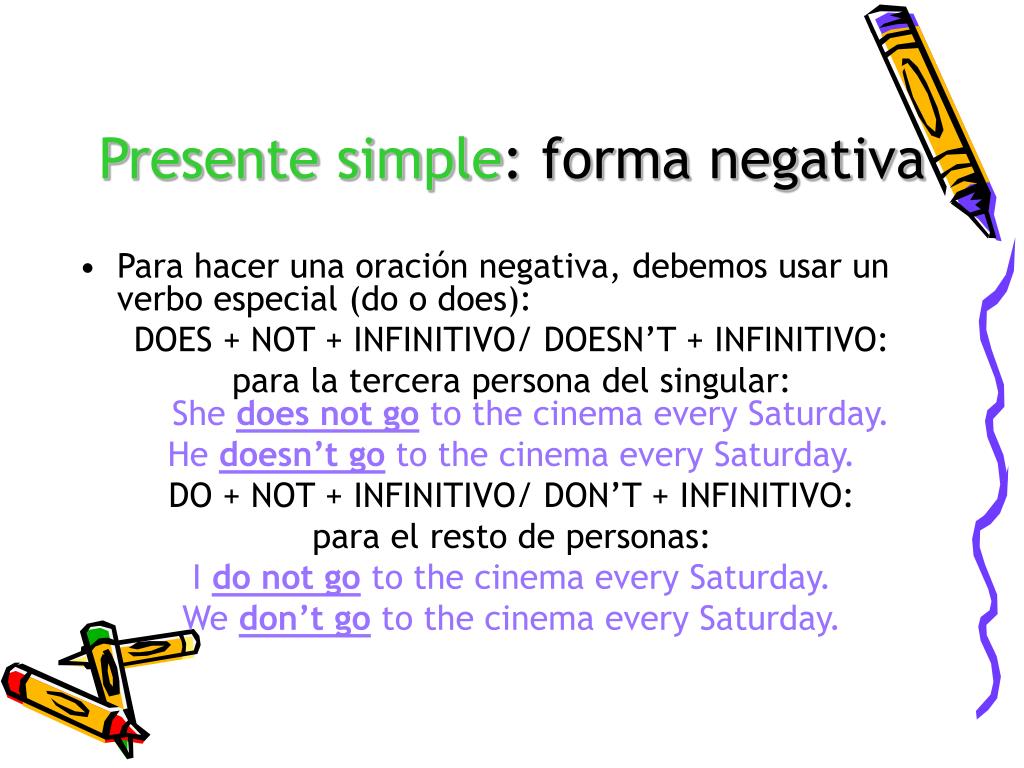 Presente simple: forma negativa

• Para hacer una oración negativa, debemos usar un verbo especial (do o does):

DOES + NOT + INFINITIVO/ DOESN'T + INFINITIVO: para la tercera persona del singular:

She does not go to the cinema every Saturday.

He doesn't go to the cinema every Saturday.

DO + NOT + INFINITIVO/ DON'T + INFINITIVO: para el resto de personas:

I do not go to the cinema every Saturday.

We don't go to the cinema every Saturday.